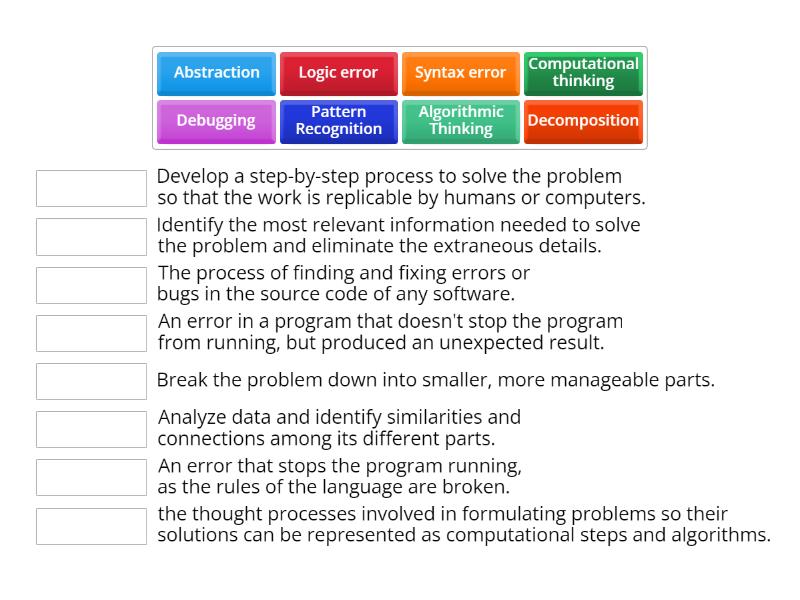 Abstraction
Logic error
Syntax error
Computational thinking
Debugging
Pattern Recognition
Algorithmic Thinking
Decomposition

Develop a step-by-step process to solve the problem so that the work is replicable by humans or computers.

Identify the most relevant information needed to solve the problem and eliminate the extraneous details.

The process of finding and fixing errors or bugs in the source code of any software.

An error in a program that doesn't stop the program from running, but produced an unexpected result.

Break the problem down into smaller, more manageable parts.

Analyze data and identify similarities and connections among its different parts.

An error that stops the program running, as the rules of the language are broken.

the thought processes involved in formulating problems so their solutions can be represented as computational steps and algorithms.